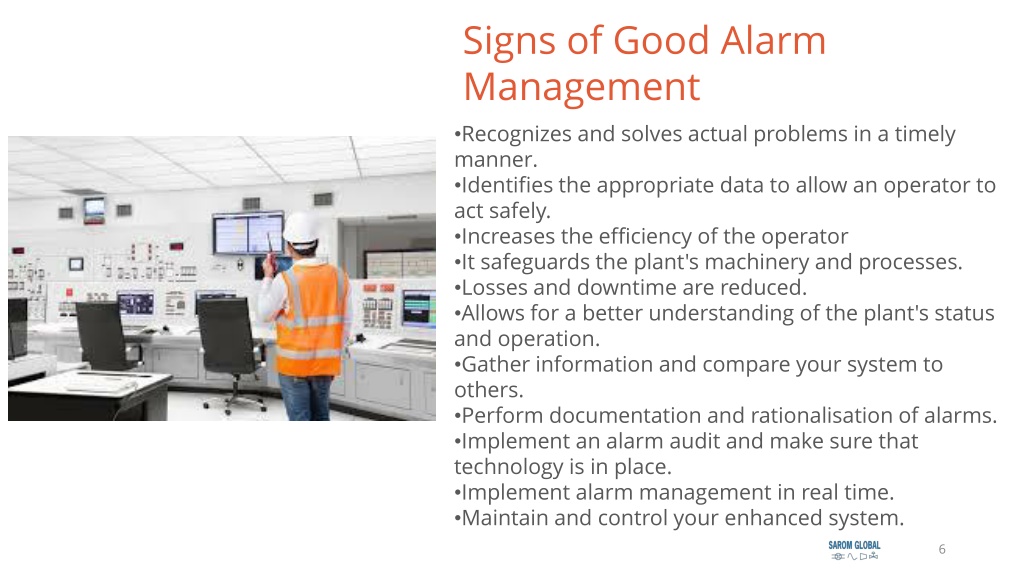 Signs of Good Alarm Management

•Recognizes and solves actual problems in a timely manner.
•Identifies the appropriate data to allow an operator to act safely.
•Increases the efficiency of the operator
•It safeguards the plant's machinery and processes.
•Losses and downtime are reduced.
•Allows for a better understanding of the plant's status and operation.
•Gather information and compare your system to others.
•Perform documentation and rationalisation of alarms.
•Implement an alarm audit and make sure that technology is in place.
•Implement alarm management in real time.
•Maintain and control your enhanced system.

SAROM GLOBAL

6